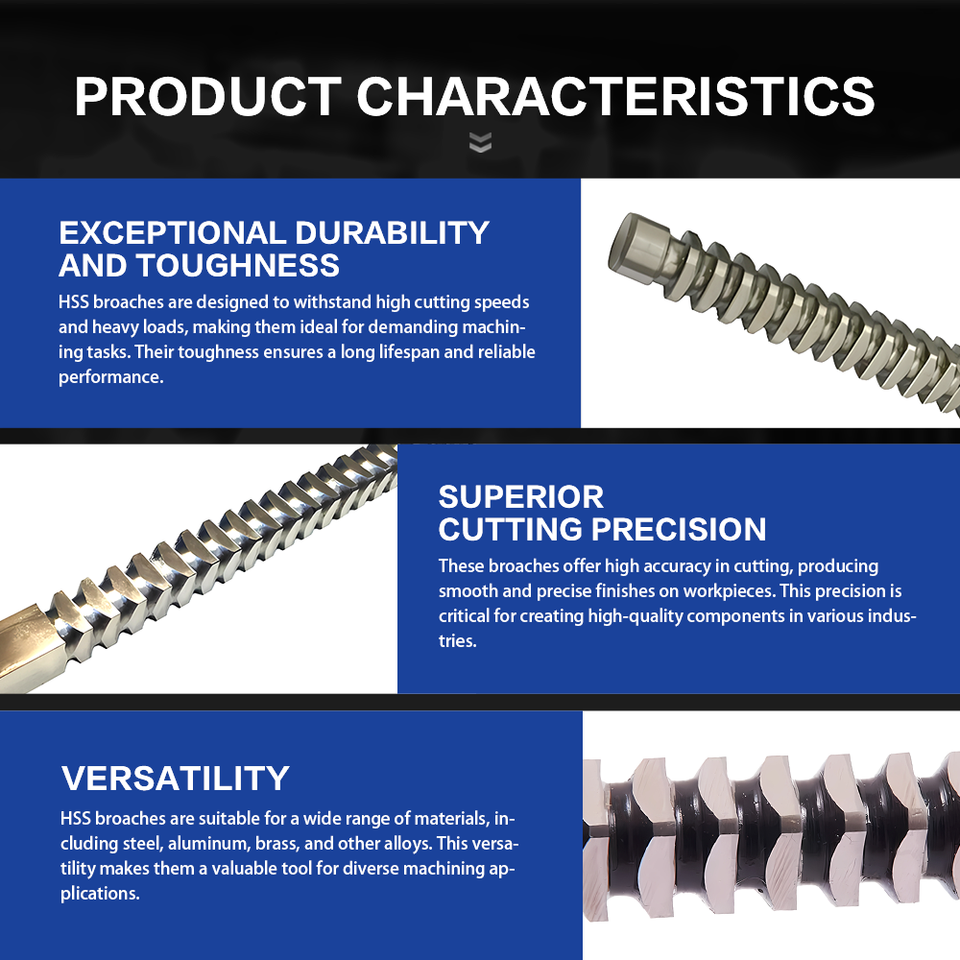 PRODUCT CHARACTERISTICS

EXCEPTIONAL DURABILITY AND TOUGHNESS

HSS broaches are designed to withstand high cutting speeds and heavy loads, making them ideal for demanding machining tasks. Their toughness ensures a long lifespan and reliable performance.

SUPERIOR CUTTING PRECISION

These broaches offer high accuracy in cutting, producing smooth and precise finishes on workpieces. This precision is critical for creating high-quality components in various industries.

VERSATILITY

HSS broaches are suitable for a wide range of materials, including steel, aluminum, brass, and other alloys. This versatility makes them a valuable tool for diverse machining applications.